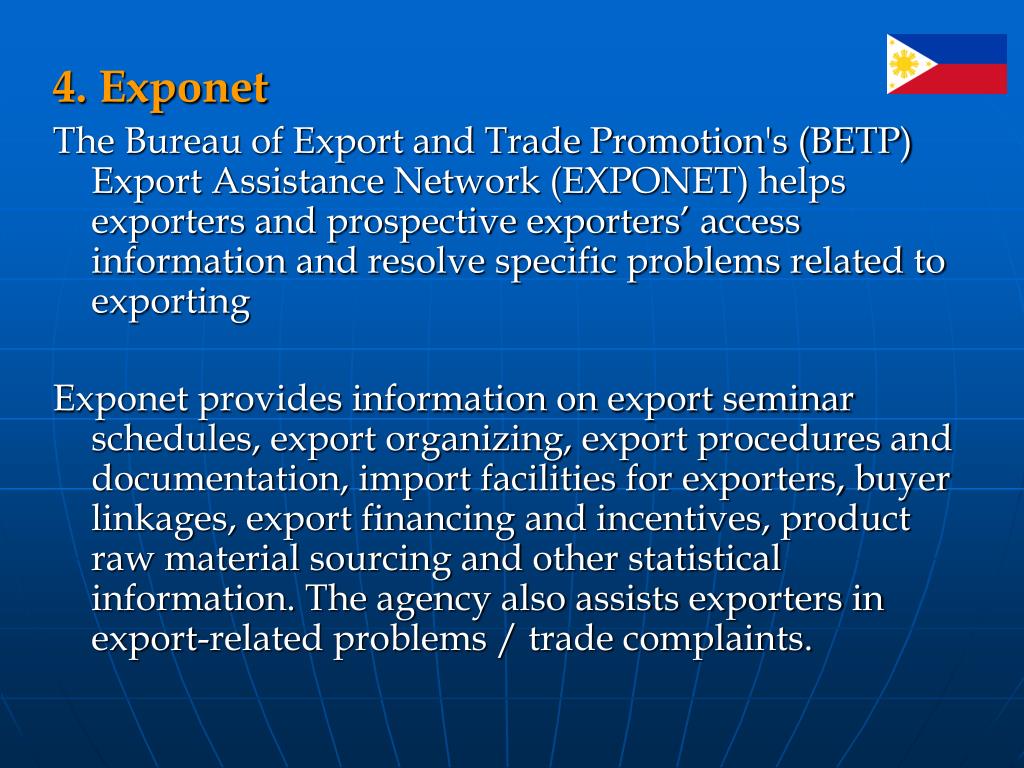 4. Exponet

The Bureau of Export and Trade Promotion's (BETP) Export Assistance Network (EXPONET) helps exporters and prospective exporters’ access information and resolve specific problems related to exporting

Exponet provides information on export seminar schedules, export organizing, export procedures and documentation, import facilities for exporters, buyer linkages, export financing and incentives, product raw material sourcing and other statistical information. The agency also assists exporters in export-related problems / trade complaints.